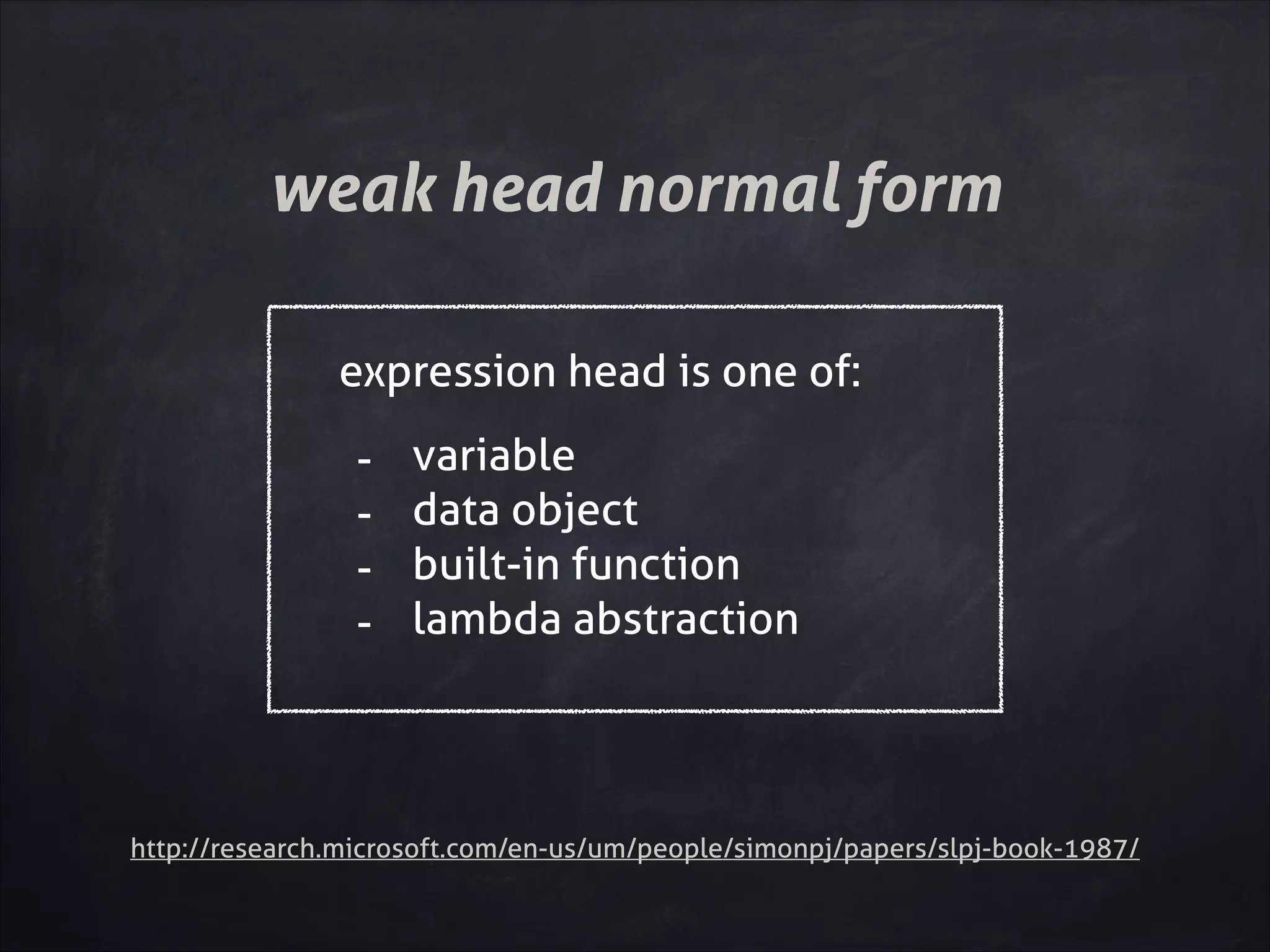 weak head normal form

expression head is one of:

- variable
- data object
- built-in function
- lambda abstraction

http://research.microsoft.com/en-us/um/people/simonpj/papers/slpj-book-1987/